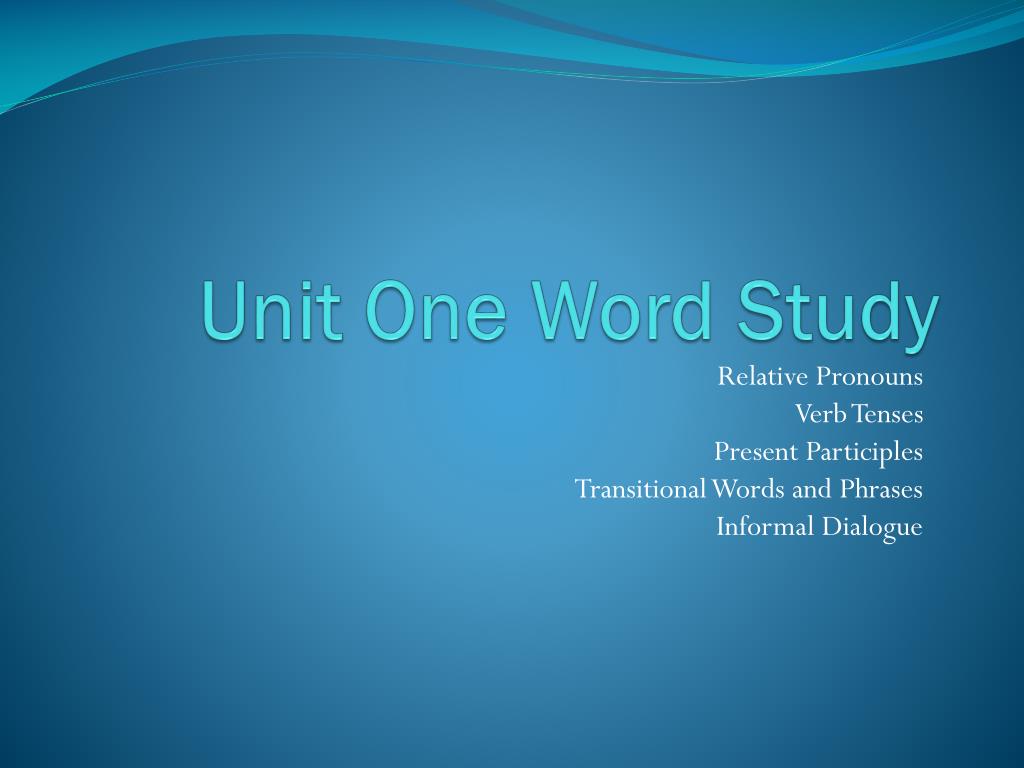 Unit One Word Study

Relative Pronouns
Verb Tenses
Present Participles
Transitional Words and Phrases
Informal Dialogue